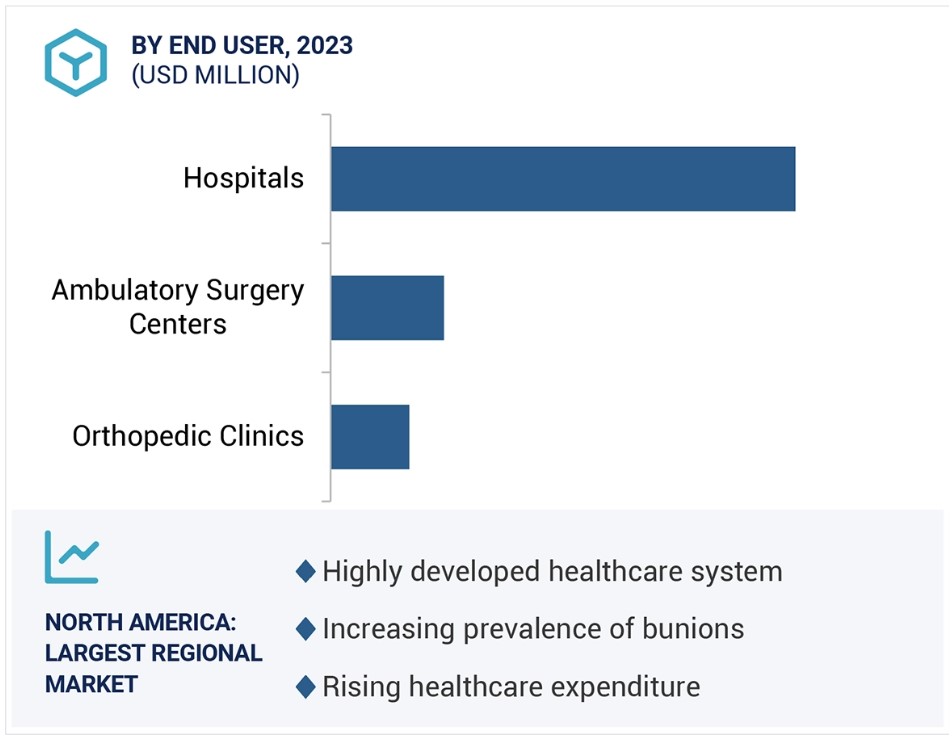 BY END USER, 2023
(USD MILLION)

Hospitals

Ambulatory Surgery Centers

Orthopedic Clinics

NORTH AMERICA: LARGEST REGIONAL MARKET

◆ Highly developed healthcare system

◆ Increasing prevalence of bunions

◆ Rising healthcare expenditure